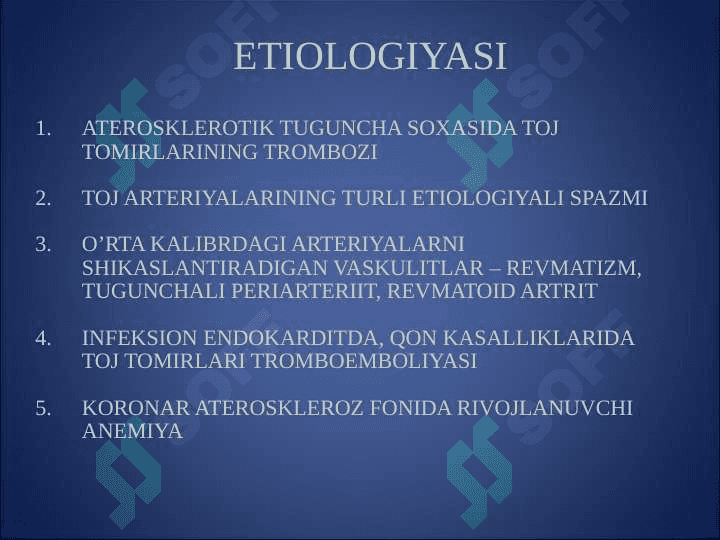 ETIOLOGIYASI

1. ATEROSKLEROTIK TUGUNCHA SOXASIDA TOJ TOMIRLARINING TROMBOZI

2. TOJ ARTERIYALARINING TURLI ETIOLOGIYALI SPAZMI

3. O’RTA KALIBRDAGI ARTERIYALARNI SHIKASLANTIRADIGAN VASKULITLAR – REVMATIZM, TUGUNCHALI PERIARTERIIT, REVMATOID ARTRIT

4. INFEKSION ENDOKARDITDA, QON KASALLIKLARIDA TOJ TOMIRLARI TROMBOEMBOLIYASI

5. KORONAR ATEROSKLEROZ FONIDA RIVOJLANUVCHI ANEMIYA

SOFF SOFF SOFF SOFF